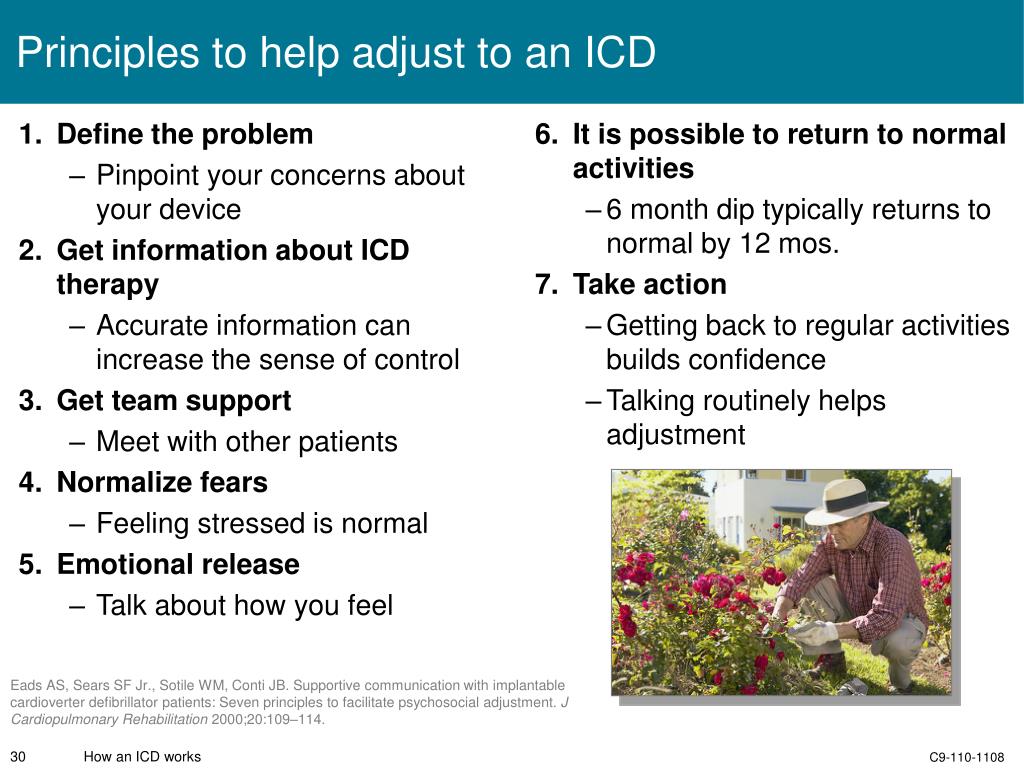 Principles to help adjust to an ICD

1. Define the problem
– Pinpoint your concerns about your device
2. Get information about ICD therapy
– Accurate information can increase the sense of control
3. Get team support
– Meet with other patients
4. Normalize fears
– Feeling stressed is normal
5. Emotional release
– Talk about how you feel

6. It is possible to return to normal activities
– 6 month dip typically returns to normal by 12 mos.
7. Take action
– Getting back to regular activities builds confidence
– Talking routinely helps adjustment

Eads AS, Sears SF Jr., Sotile WM, Conti JB. Supportive communication with implantable cardioverter defibrillator patients: Seven principles to facilitate psychosocial adjustment. J Cardiopulmonary Rehabilitation 2000;20:109–114.

30 How an ICD works C9-110-1108